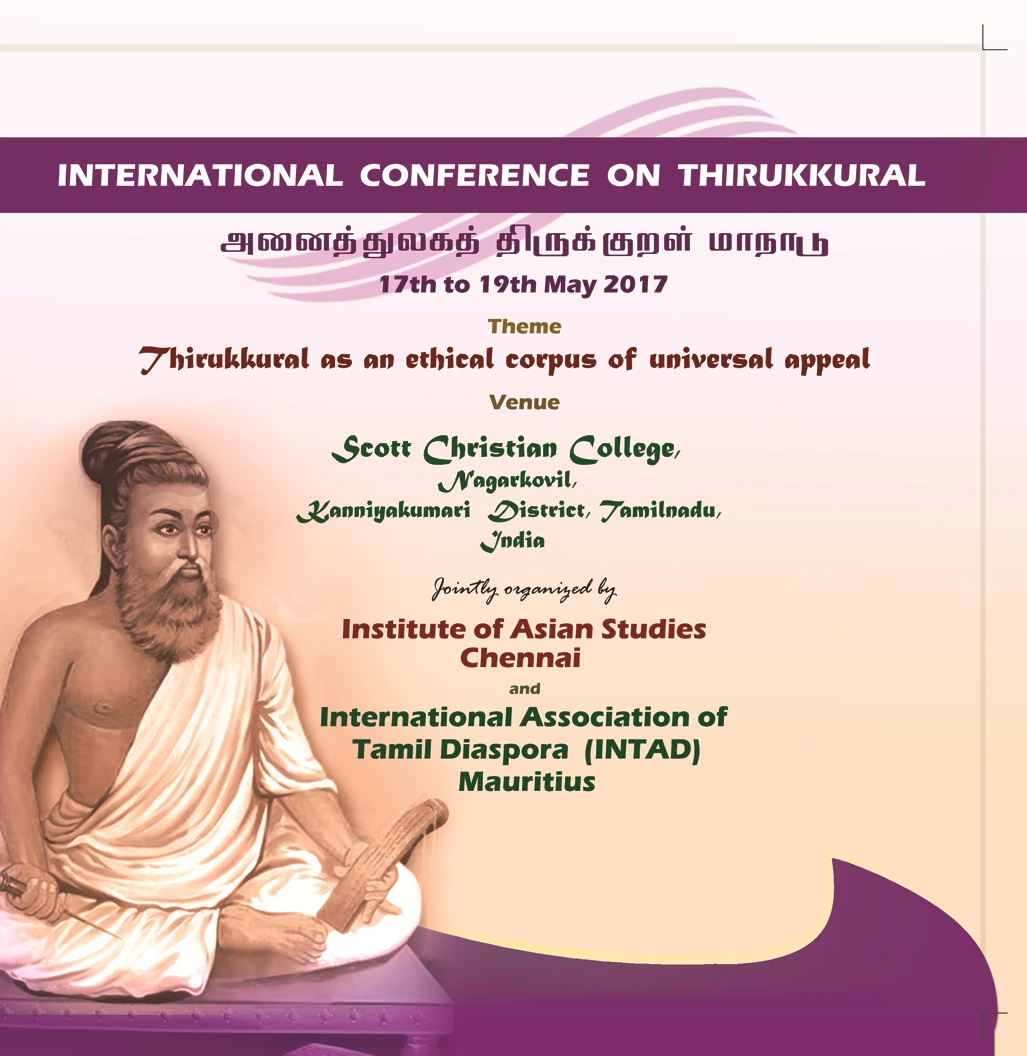 INTERNATIONAL CONFERENCE ON THIRUKKURAL

அனைத்துலகத் திருக்குறள் மாநாடு

17th to 19th May 2017

Theme

Thirukkural as an ethical corpus of universal appeal

Venue

Scott Christian College, Nagarkovil, Kanniyakumari District, Tamilnadu, India

Jointly organized by

Institute of Asian Studies Chennai

and

International Association of Tamil Diaspora (INTAD) Mauritius